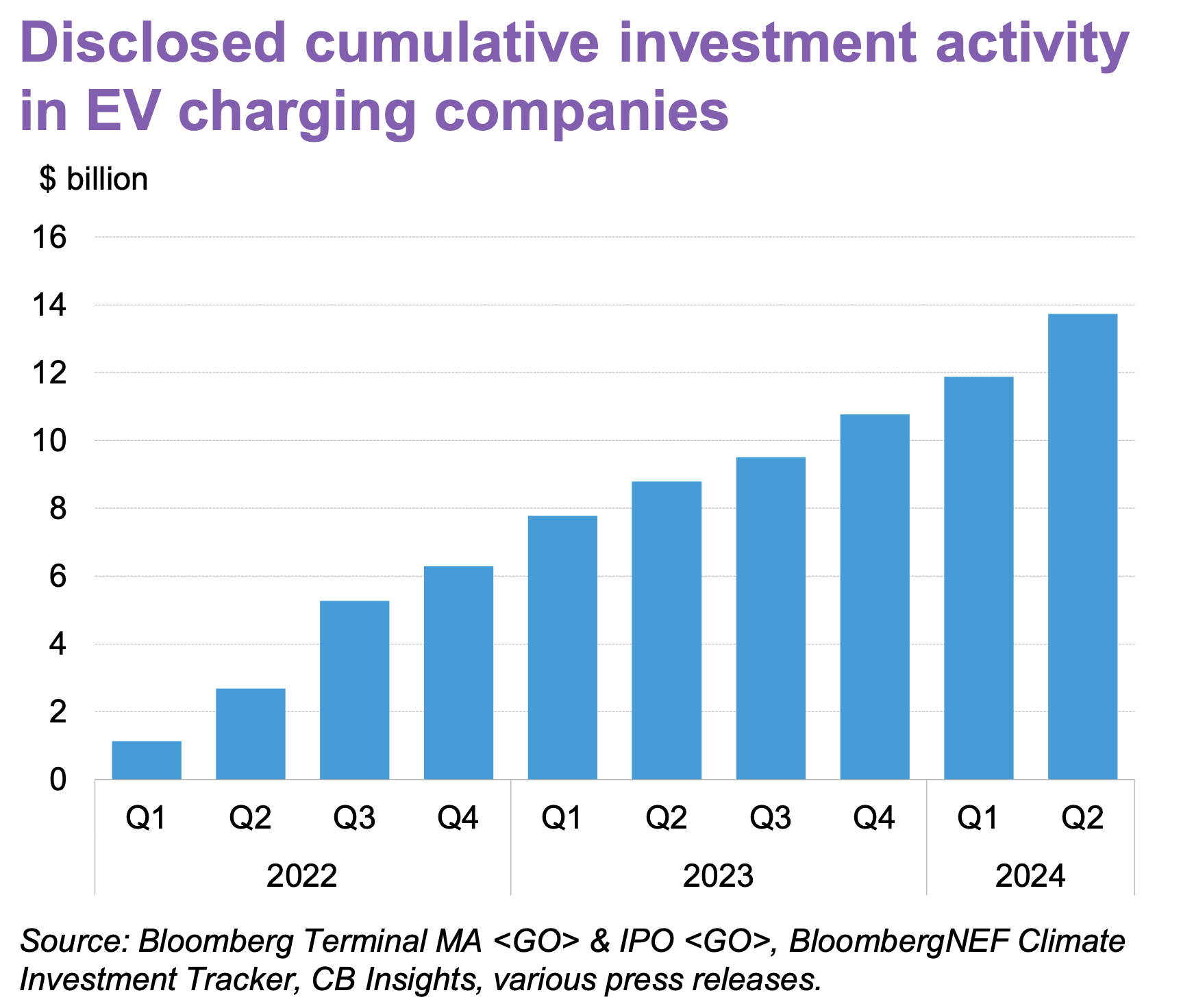 Disclosed cumulative investment activity in EV charging companies

$ billion

16
14
12
10
8
6
4
2
0

Q1 Q2 Q3 Q4 Q1 Q2 Q3 Q4 Q1 Q2
2022 2023 2024

Source: Bloomberg Terminal MA <GO> & IPO <GO>, BloombergNEF Climate Investment Tracker, CB Insights, various press releases.